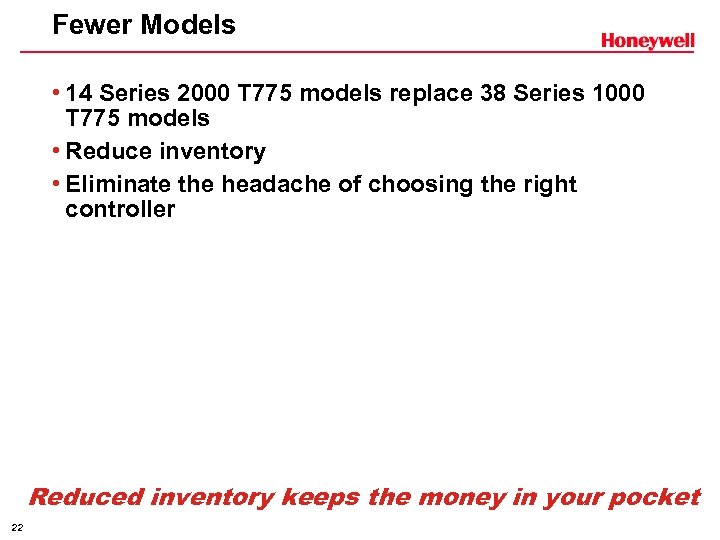 Fewer Models

Honeywell

• 14 Series 2000 T775 models replace 38 Series 1000 T775 models

• Reduce inventory

• Eliminate the headache of choosing the right controller

Reduced inventory keeps the money in your pocket

22